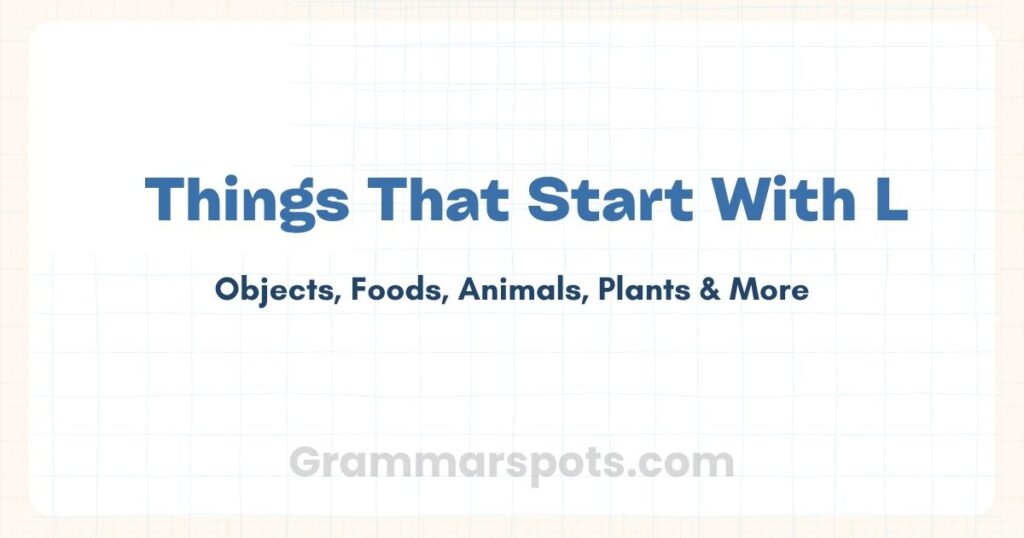 Things That Start With L

Objects, Foods, Animals, Plants & More

Grammarspots.com